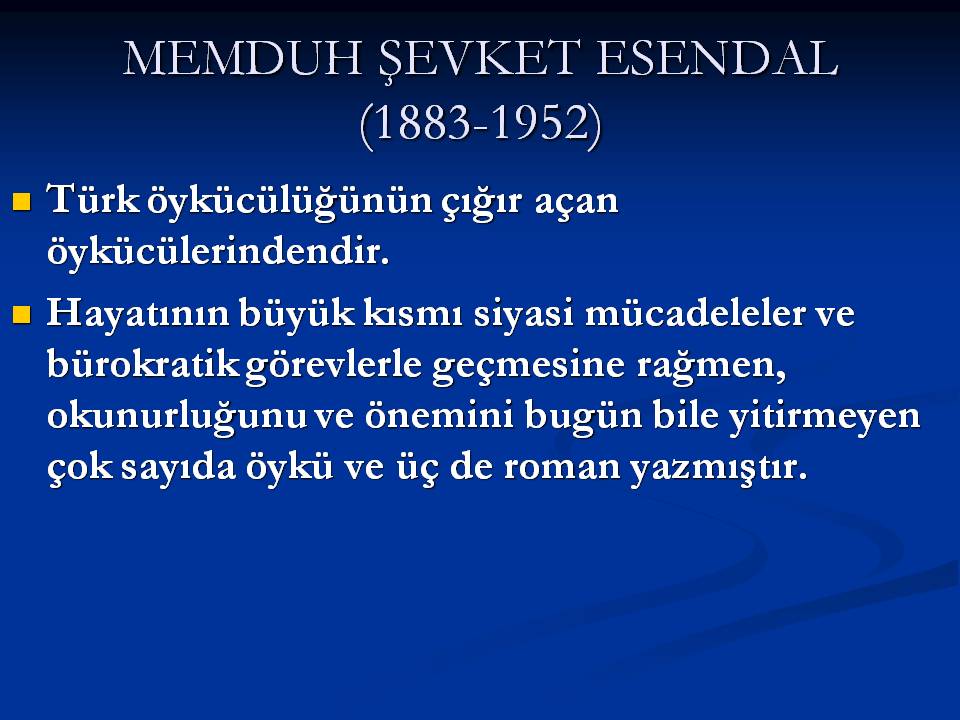 MEMDUH ŞEVKET ESENDAL (1883-1952)

Türk öykücülüğünün çığır açan öykücülerindendir.

Hayatının büyük kısmı siyasi mücadeleler ve bürokratik görevlerle geçmesine rağmen, okunurluğunu ve önemini bugün bile yitirmeyen çok sayıda öykü ve üç de roman yazmıştır.